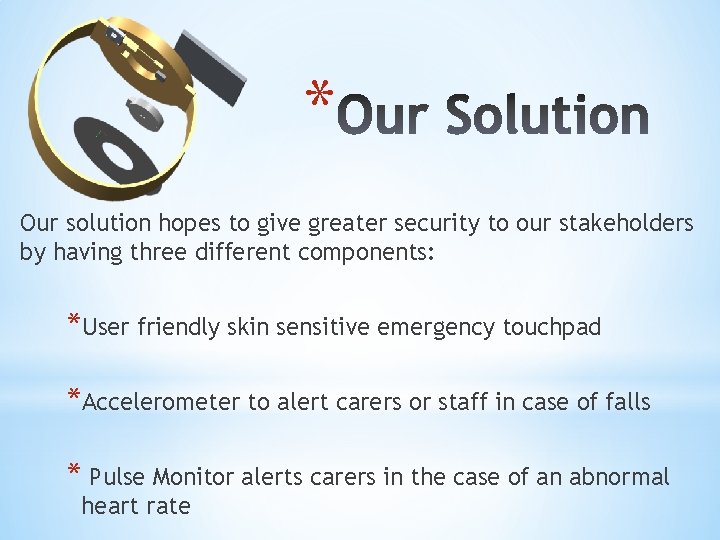 *Our Solution

Our solution hopes to give greater security to our stakeholders by having three different components:

*User friendly skin sensitive emergency touchpad

*Accelerometer to alert carers or staff in case of falls

* Pulse Monitor alerts carers in the case of an abnormal heart rate